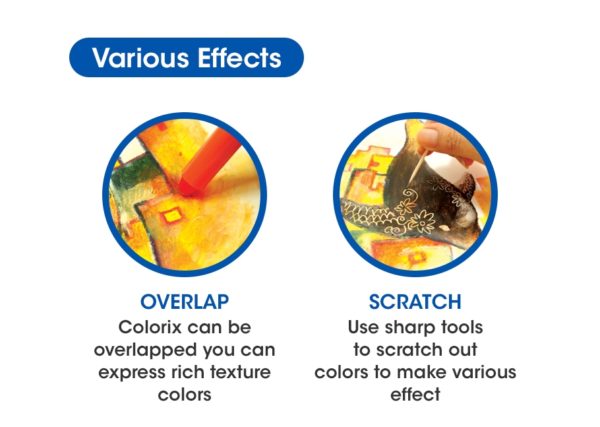 Various Effects

OVERLAP
Colorix can be overlapped you can express rich texture colors

SCRATCH
Use sharp tools to scratch out colors to make various effect